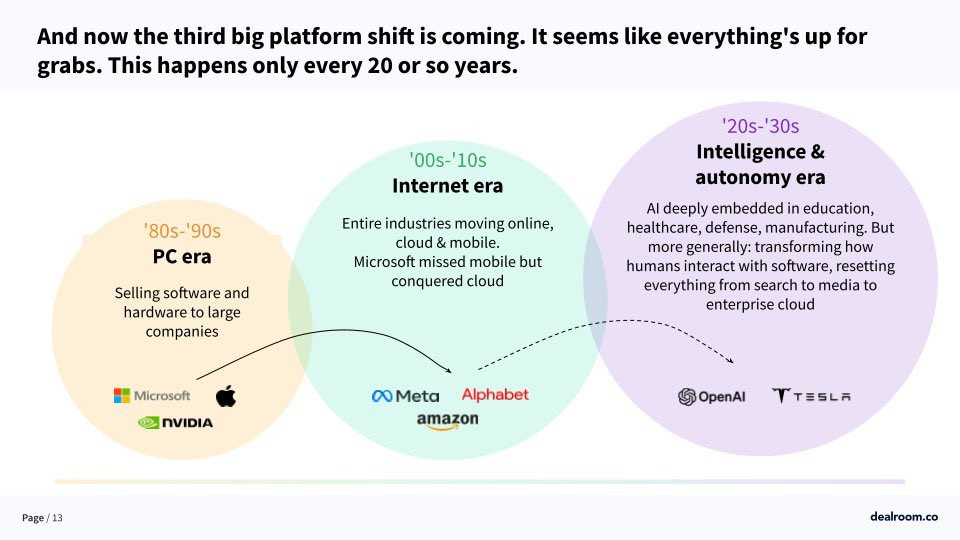 And now the third big platform shift is coming. It seems like everything's up for grabs. This happens only every 20 or so years.

'80s-'90s
PC era
Selling software and hardware to large companies

Microsoft
NVIDIA

'00s-'10s
Internet era
Entire industries moving online, cloud & mobile.
Microsoft missed mobile but conquered cloud

Meta
Alphabet
amazon

'20s-'30s
Intelligence & autonomy era
AI deeply embedded in education, healthcare, defense, manufacturing. But more generally: transforming how humans interact with software, resetting everything from search to media to enterprise cloud

OpenAI
TESLA

Page / 13

dealroom.co